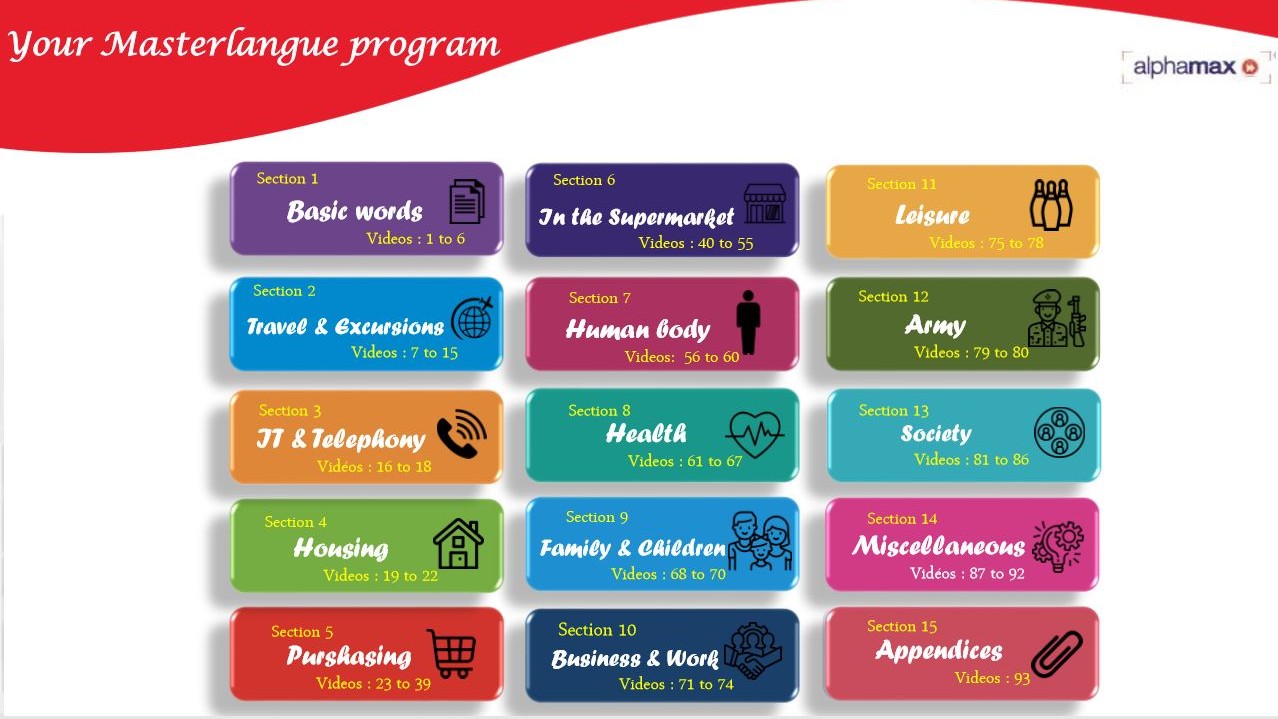 Your Masterlangue program

alphamax

Section 1
Basic words
Videos : 1 to 6

Section 2
Travel & Excursions
Videos : 7 to 15

Section 3
IT & Telephony
Vidéos : 16 to 18

Section 4
Housing
Videos : 19 to 22

Section 5
Purshasing
Videos : 23 to 39

Section 6
In the Supermarket
Videos : 40 to 55

Section 7
Human body
Videos: 56 to 60

Section 8
Health
Videos : 61 to 67

Section 9
Family & Children
Videos : 68 to 70

Section 10
Business & Work
Videos : 71 to 74

Section 11
Leisure
Videos : 75 to 78

Section 12
Army
Videos : 79 to 80

Section 13
Society
Videos : 81 to 86

Section 14
Miscellaneous
Vidéos : 87 to 92

Section 15
Appendices
Videos : 93